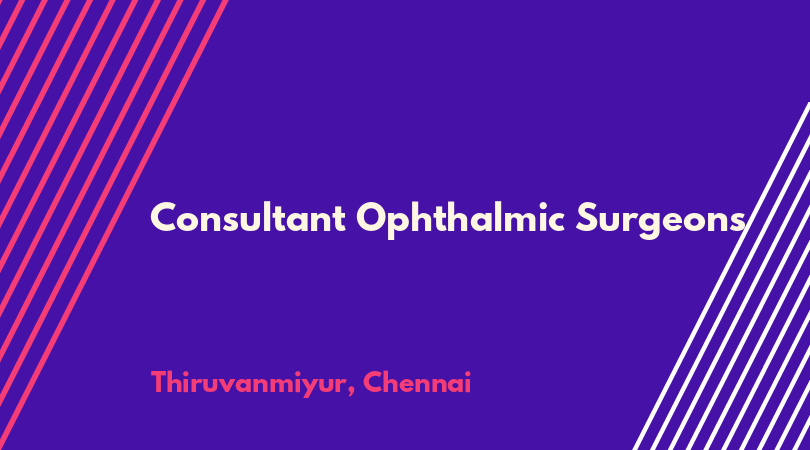 Consultant Ophthalmic Surgeons

Thiruvanmiyur, Chennai